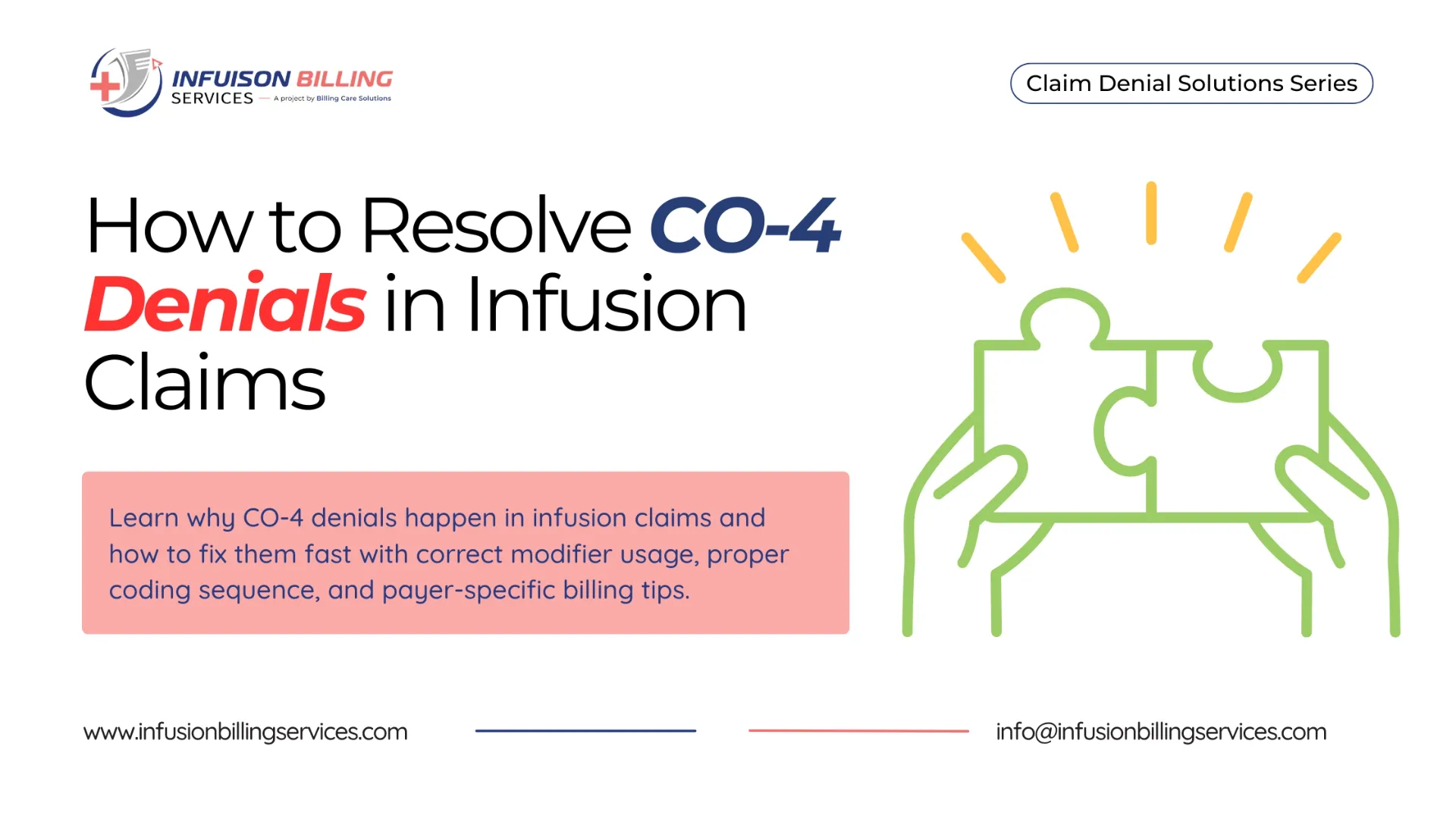 INFUISON BILLING
SERVICES — A project by Billing Care Solutions

Claim Denial Solutions Series

How to Resolve CO-4 Denials in Infusion Claims

Learn why CO-4 denials happen in infusion claims and how to fix them fast with correct modifier usage, proper coding sequence, and payer-specific billing tips.

www.infusionbillingservices.com

info@infusionbillingservices.com